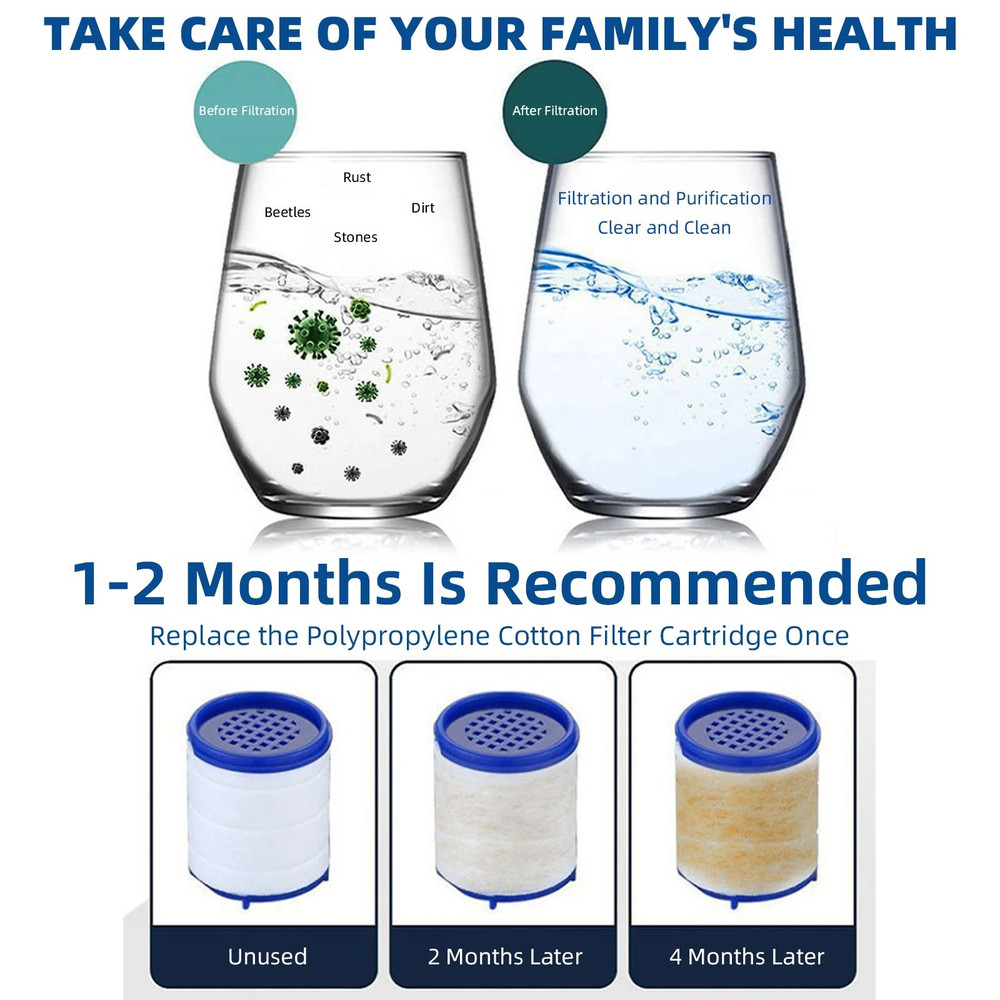 TAKE CARE OF YOUR FAMILY'S HEALTH

Before Filtration

Rust
Beetles
Dirt
Stones

After Filtration

Filtration and Purification
Clear and Clean

1-2 Months Is Recommended

Replace the Polypropylene Cotton Filter Cartridge Once

Unused

2 Months Later

4 Months Later